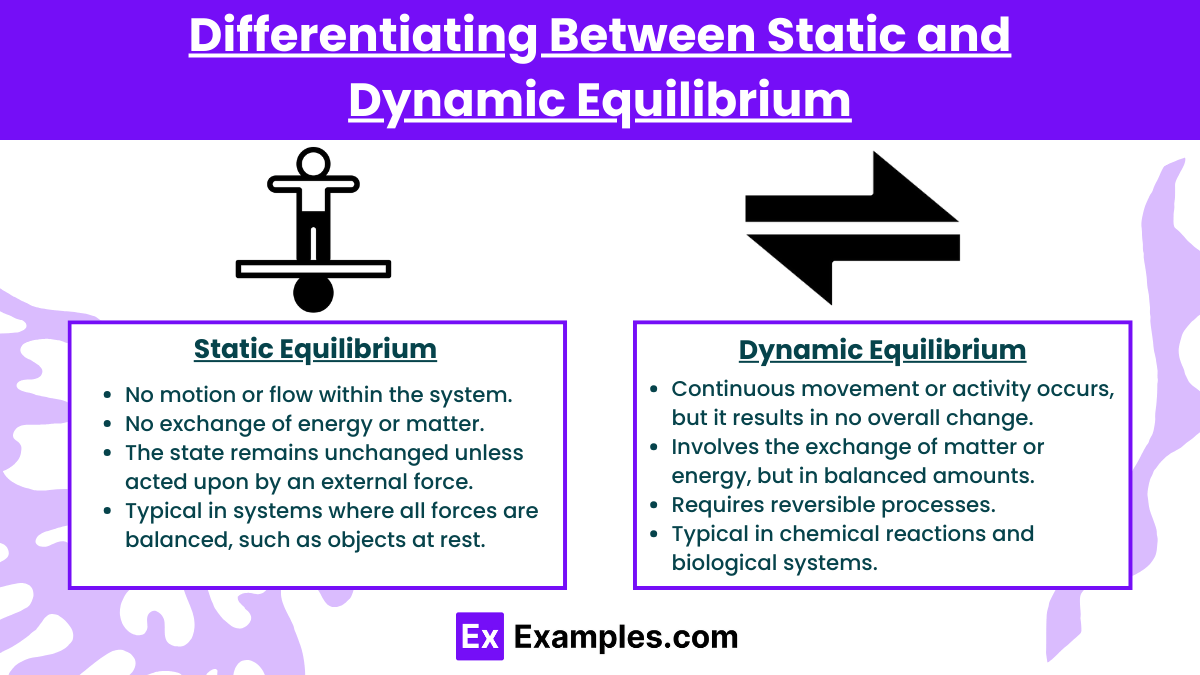 Differentiating Between Static and Dynamic Equilibrium

Static Equilibrium

- No motion or flow within the system.
- No exchange of energy or matter.
- The state remains unchanged unless acted upon by an external force.
- Typical in systems where all forces are balanced, such as objects at rest.

Dynamic Equilibrium

- Continuous movement or activity occurs, but it results in no overall change.
- Involves the exchange of matter or energy, but in balanced amounts.
- Requires reversible processes.
- Typical in chemical reactions and biological systems.

Ex Examples.com